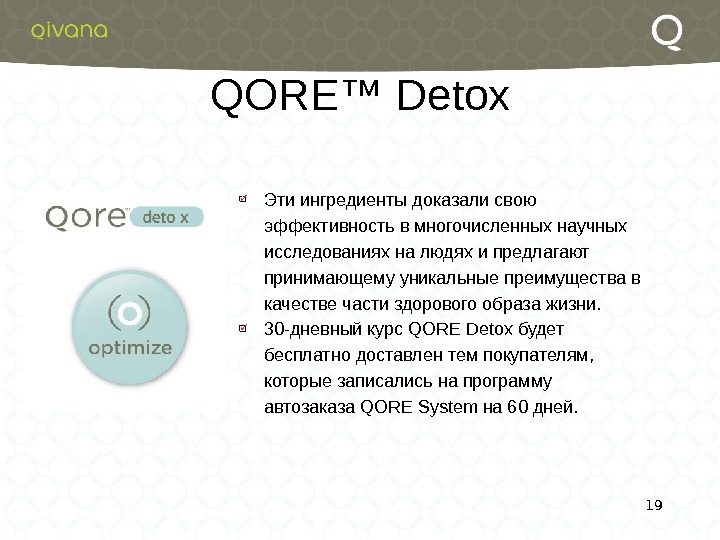 qivana

Q

QORE™ Detox

Qore™ deto x

optimize

Эти ингредиенты доказали свою эффективность в многочисленных научных исследованиях на людях и предлагают принимающему уникальные преимущества в качестве части здорового образа жизни.

30-дневный курс QORE Detox будет бесплатно доставлен тем покупателям, которые записались на программу автозаказа QORE System на 60 дней.

19